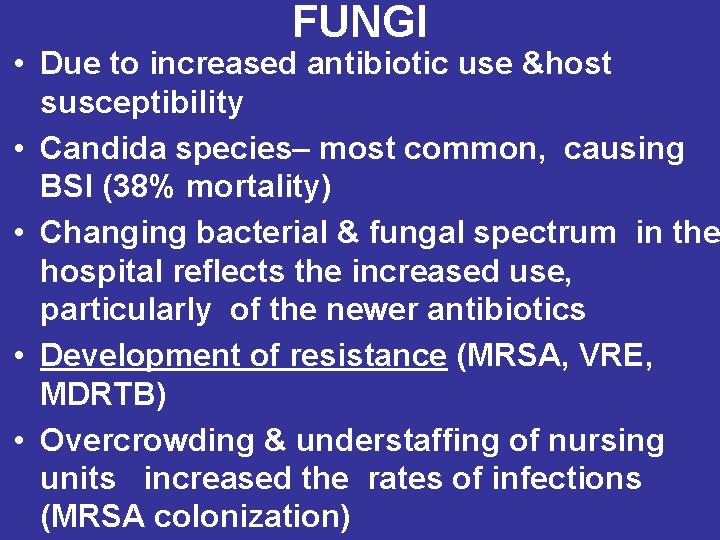 FUNGI

• Due to increased antibiotic use &host susceptibility

• Candida species– most common, causing BSI (38% mortality)

• Changing bacterial & fungal spectrum in the hospital reflects the increased use, particularly of the newer antibiotics

• Development of resistance (MRSA, VRE, MDRTB)

• Overcrowding & understaffing of nursing units increased the rates of infections (MRSA colonization)